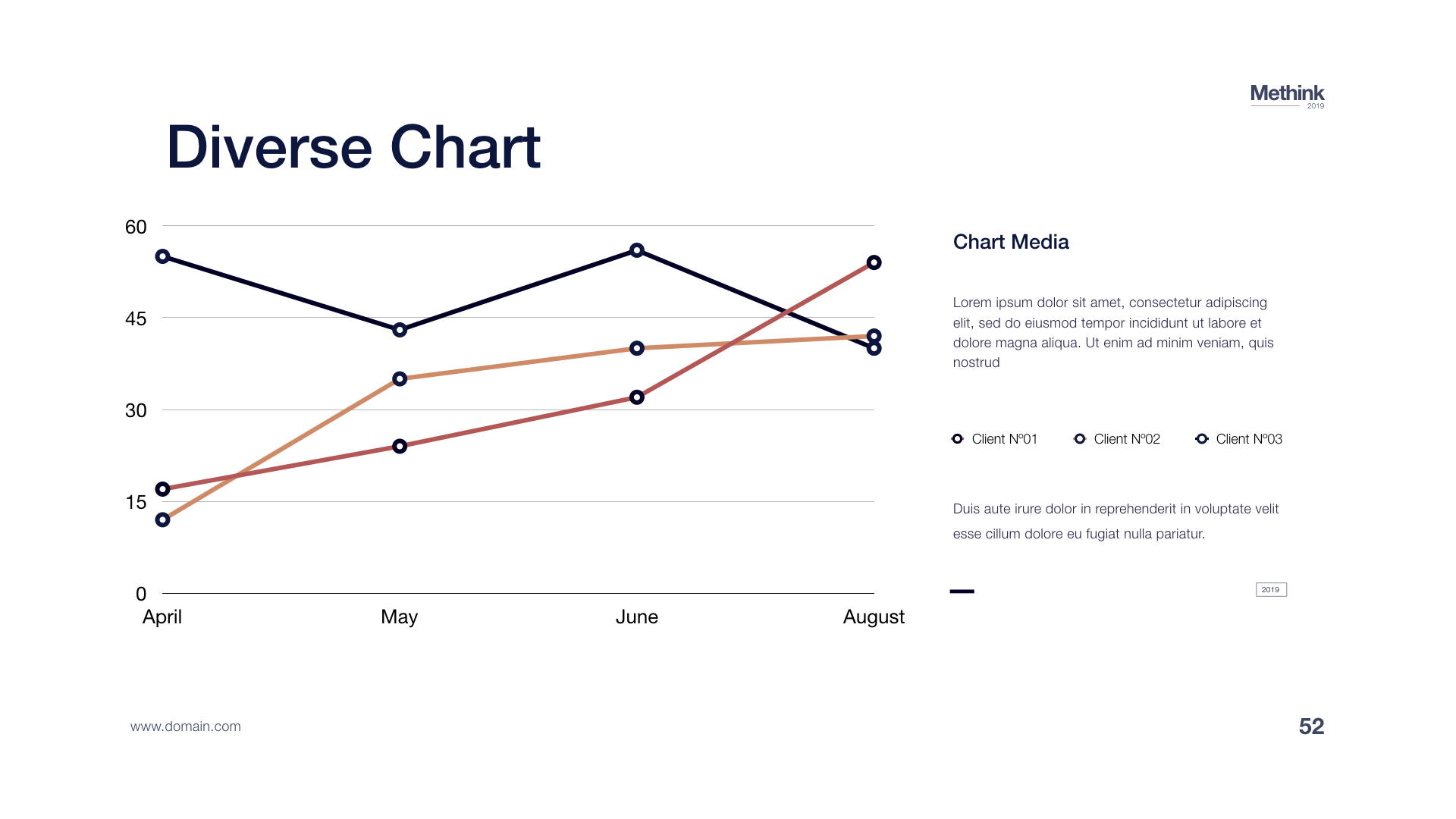 Methink
2019

Diverse Chart

60
45
30
15
0
April
May
June
August

Chart Media

Lorem ipsum dolor sit amet, consectetur adipiscing elit, sed do eiusmod tempor incididunt ut labore et dolore magna aliqua. Ut enim ad minim veniam, quis nostrud

Client Nº01 Client Nº02 Client Nº03

Duis aute irure dolor in reprehenderit in voluptate velit esse cillum dolore eu fugiat nulla pariatur.

2019

www.domain.com

52